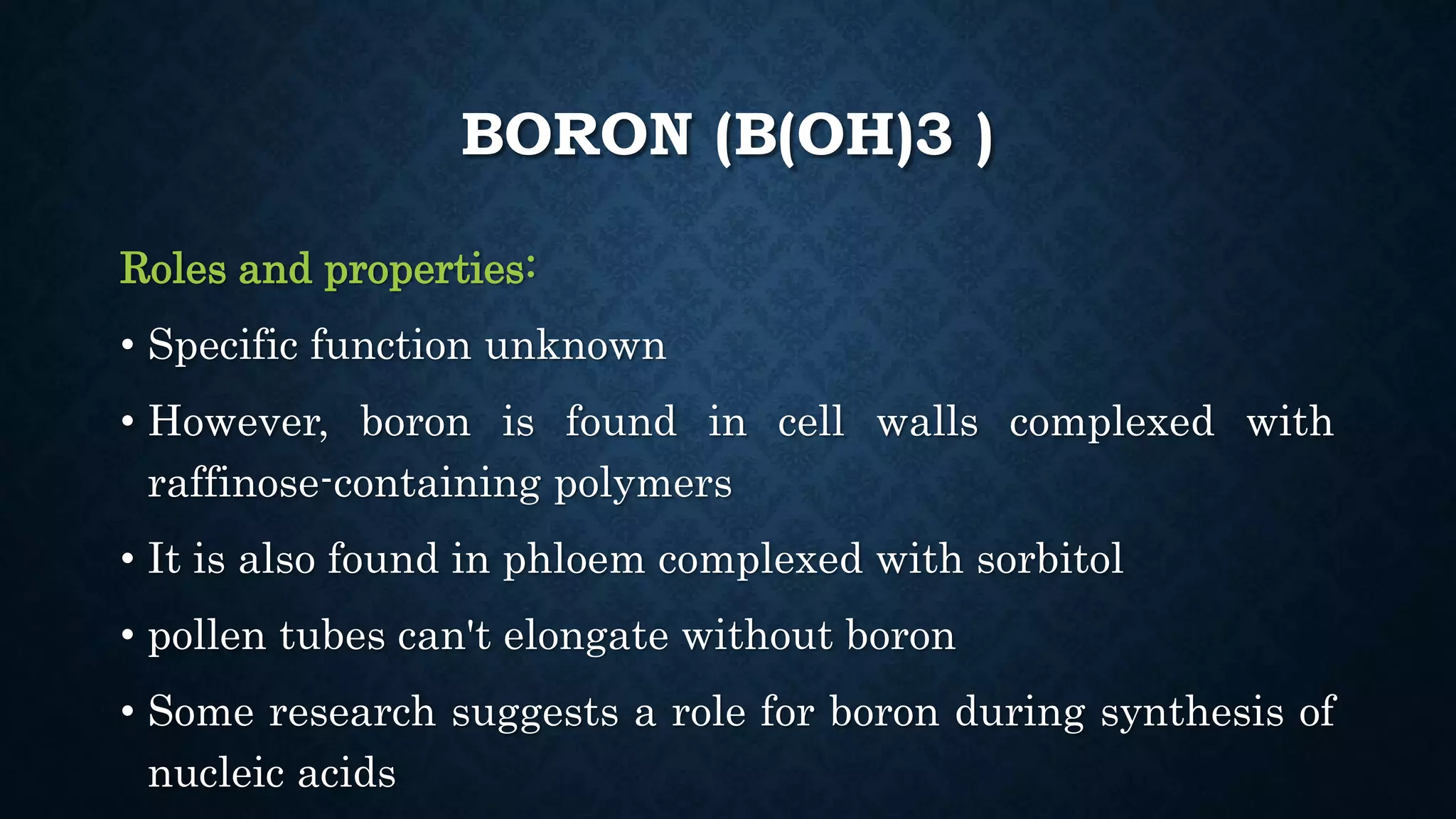 BORON (B(OH)3 )

Roles and properties:

• Specific function unknown

• However, boron is found in cell walls complexed with raffinose-containing polymers

• It is also found in phloem complexed with sorbitol

• pollen tubes can't elongate without boron

• Some research suggests a role for boron during synthesis of nucleic acids